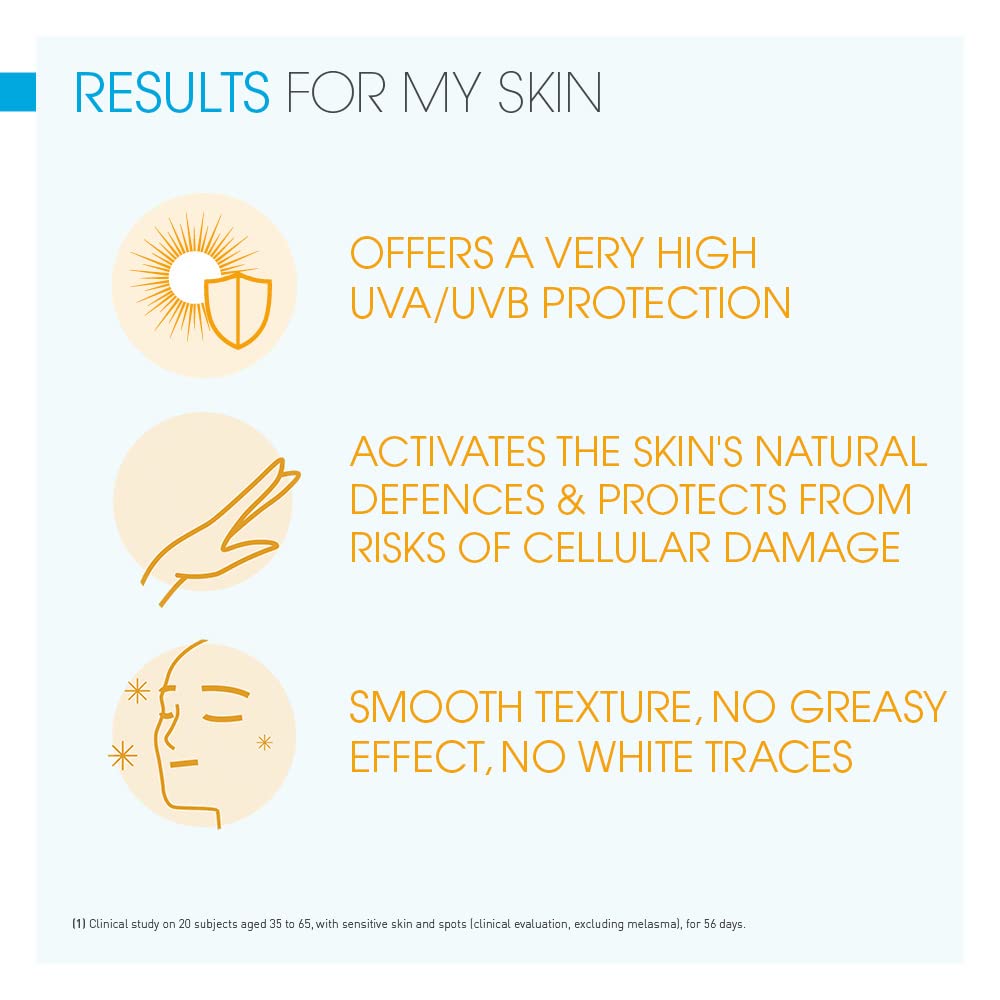 RESULTS FOR MY SKIN

OFFERS A VERY HIGH UVA/UVB PROTECTION

ACTIVATES THE SKIN'S NATURAL DEFENCES & PROTECTS FROM RISKS OF CELLULAR DAMAGE

SMOOTH TEXTURE, NO GREASY EFFECT, NO WHITE TRACES

(1) Clinical study on 20 subjects aged 35 to 65, with sensitive skin and spots (clinical evaluation, excluding melasma), for 56 days.